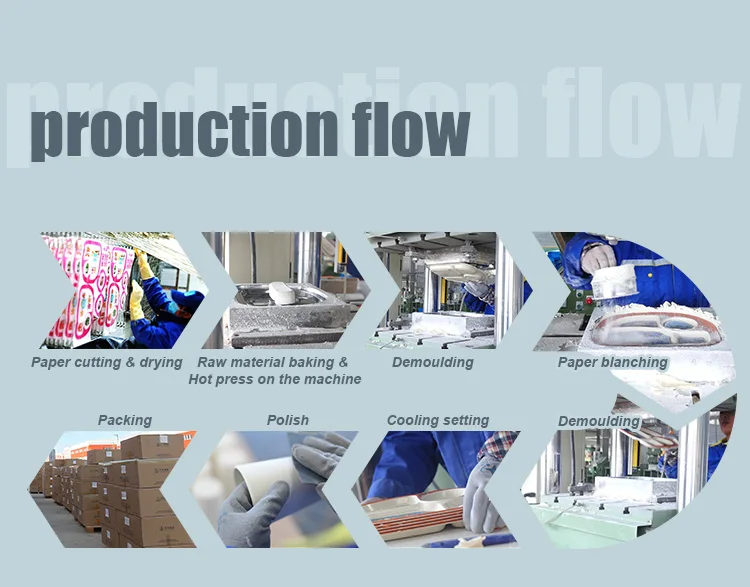 production flow

production flow

Paper cutting & drying

Raw material baking & Hot press on the machine

Demoulding

Paper blanching

Packing

Polish

Cooling setting

Demoulding